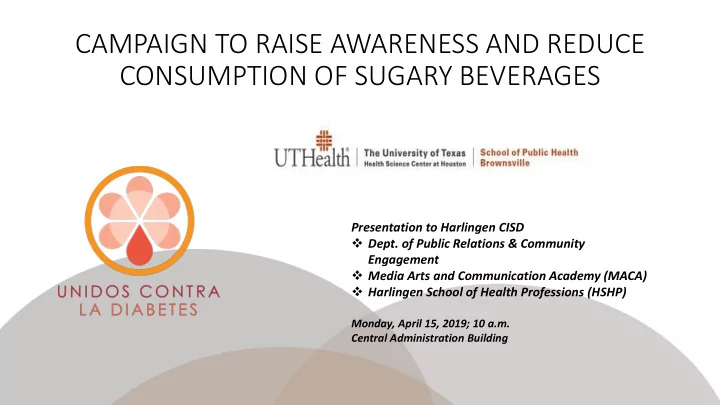 CAMPAIGN TO RAISE AWARENESS AND REDUCE CONSUMPTION OF SUGARY BEVERAGES

UTHealth | The University of Texas Health Science Center at Houston | School of Public Health Brownsville

UNIDOS CONTRA LA DIABETES

Presentation to Harlingen CISD
❖ Dept. of Public Relations & Community Engagement
❖ Media Arts and Communication Academy (MACA)
❖ Harlingen School of Health Professions (HSHP)

Monday, April 15, 2019; 10 a.m.
Central Administration Building